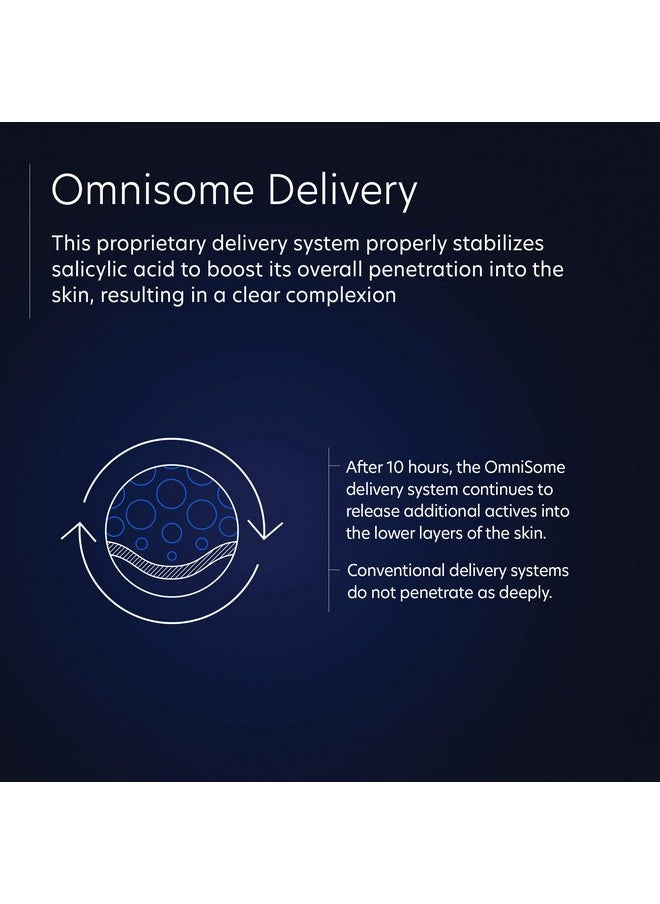 Omnisome Delivery

This proprietary delivery system properly stabilizes salicylic acid to boost its overall penetration into the skin, resulting in a clear complexion

After 10 hours, the OmniSome delivery system continues to release additional actives into the lower layers of the skin.

Conventional delivery systems do not penetrate as deeply.